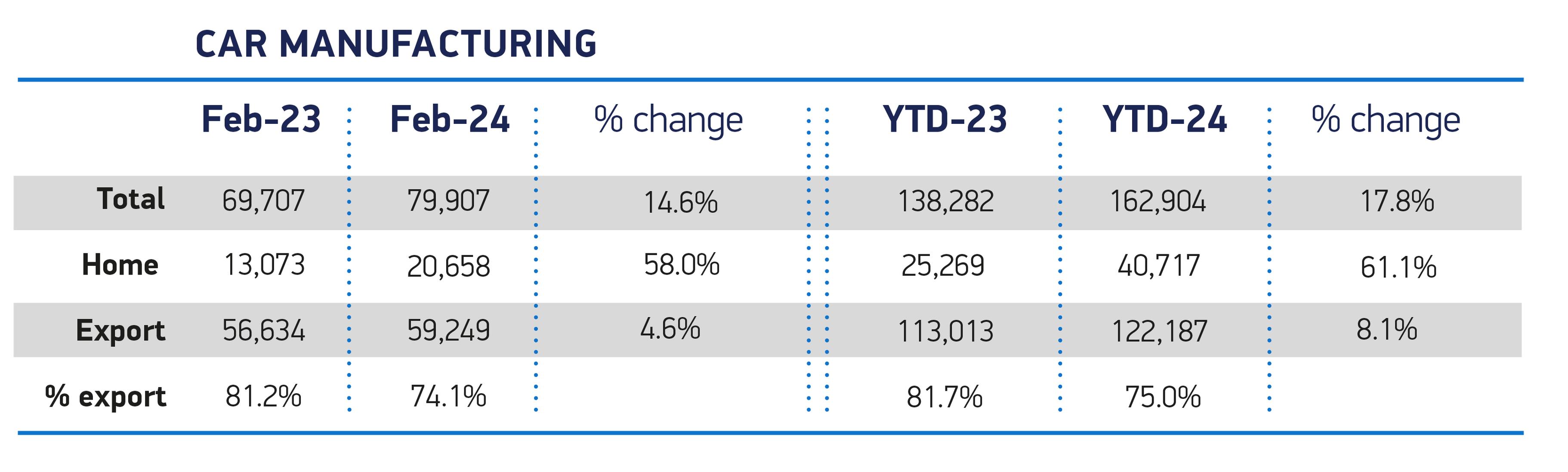 CAR MANUFACTURING

|  | Feb-23 | Feb-24 | % change | YTD-23 | YTD-24 | % change |
|---|---|---|---|---|---|---|
| Total | 69,707 | 79,907 | 14.6% | 138,282 | 162,904 | 17.8% |
| Home | 13,073 | 20,658 | 58.0% | 25,269 | 40,717 | 61.1% |
| Export | 56,634 | 59,249 | 4.6% | 113,013 | 122,187 | 8.1% |
| % export | 81.2% | 74.1% |  | 81.7% | 75.0% |  |